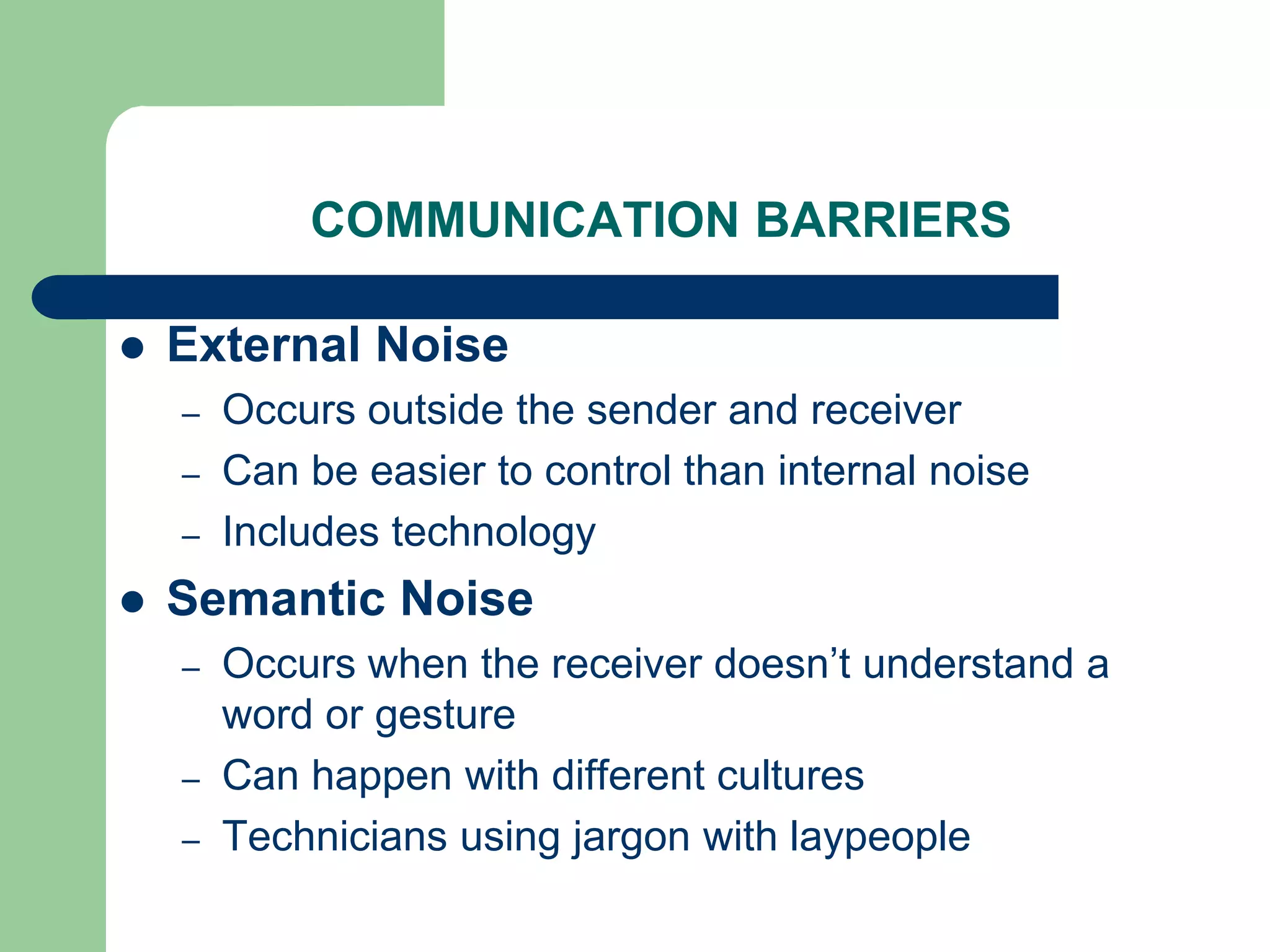 COMMUNICATION BARRIERS

● External Noise
– Occurs outside the sender and receiver
– Can be easier to control than internal noise
– Includes technology

● Semantic Noise
– Occurs when the receiver doesn’t understand a word or gesture
– Can happen with different cultures
– Technicians using jargon with laypeople